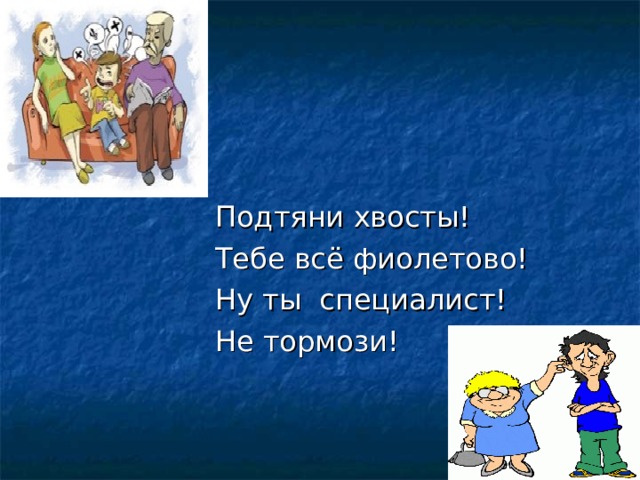 Подтяни хвосты!
Тебе всё фиолетово!
Ну ты  специалист!
Не тормози!